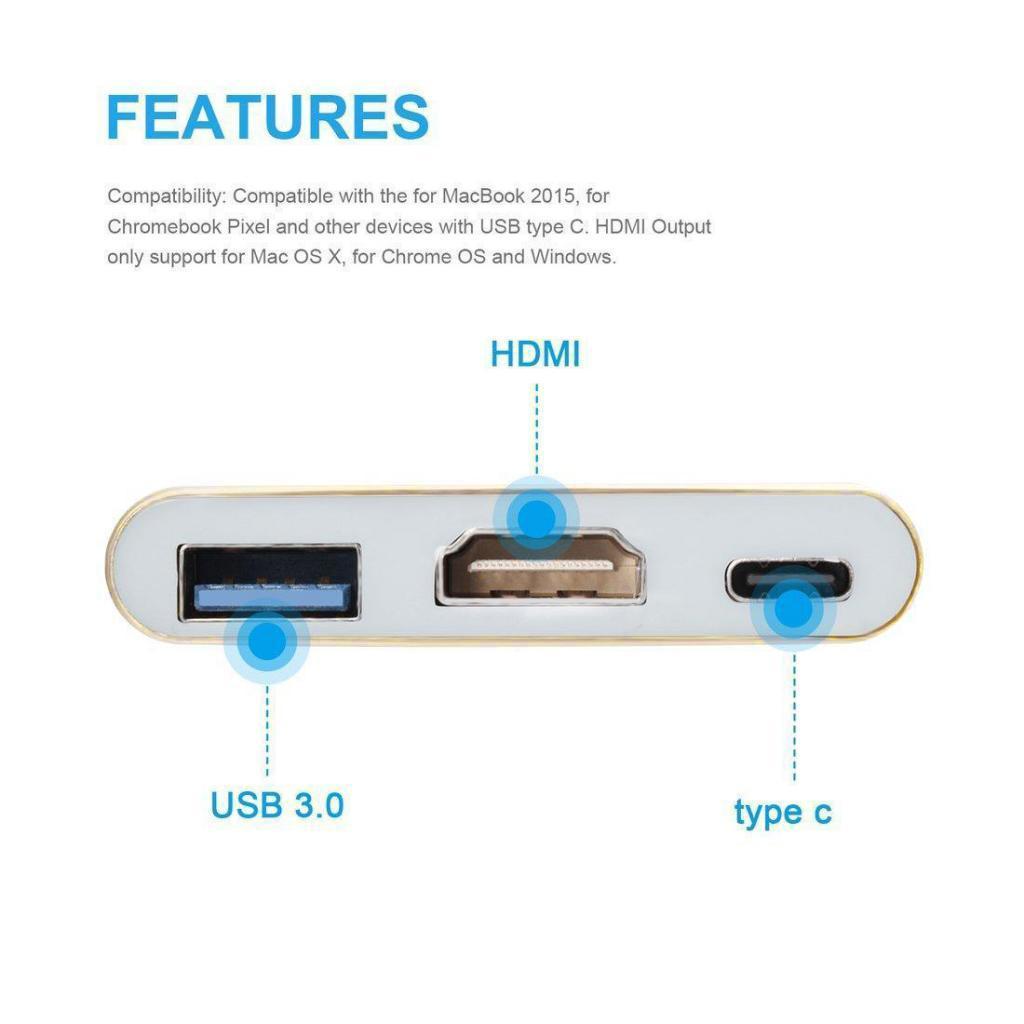 FEATURES

Compatibility: Compatible with the for MacBook 2015, for Chromebook Pixel and other devices with USB type C. HDMI Output only support for Mac OS X, for Chrome OS and Windows.

HDMI

USB 3.0

type c